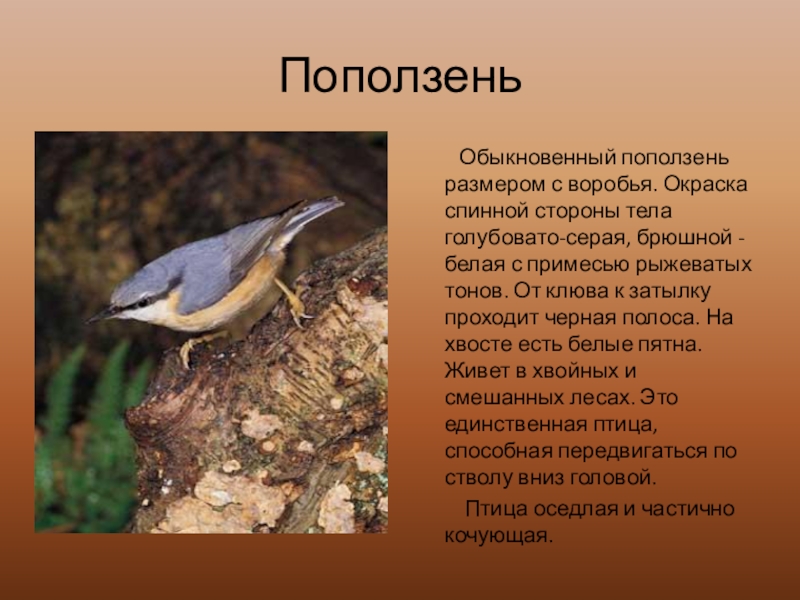 Поползень

Обыкновенный поползень размером с воробья. Окраска спинной стороны тела голубовато-серая, брюшной - белая с примесью рыжеватых тонов. От клюва к затылку проходит черная полоса. На хвосте есть белые пятна. Живет в хвойных и смешанных лесах. Это единственная птица, способная передвигаться по стволу вниз головой.

Птица оседлая и частично кочующая.